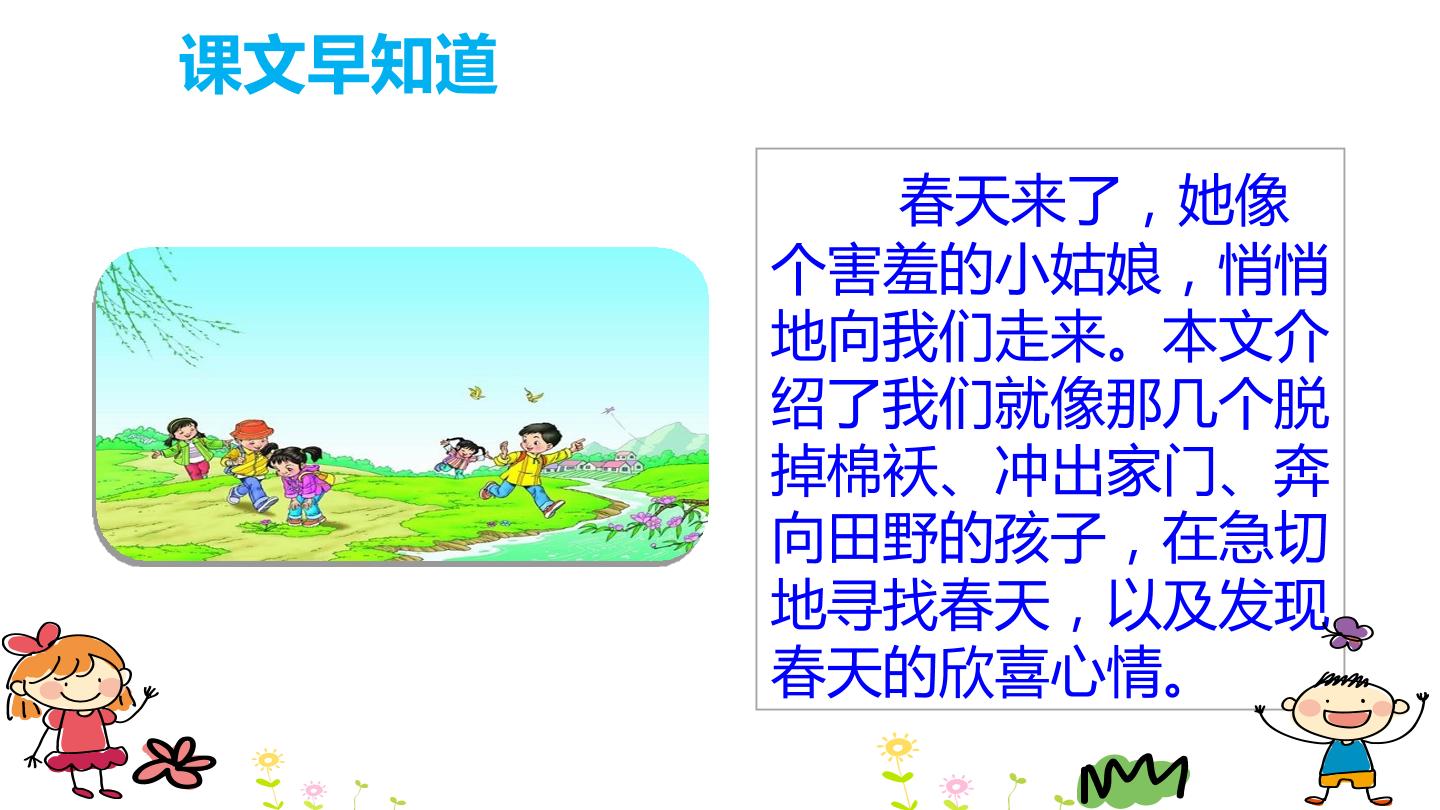 课文早知道

春天来了，她像个害羞的小姑娘，悄悄地向我们走来。本文介绍了我们就像那几个脱掉棉袄、冲出家门、奔向田野的孩子，在急切地寻找春天，以及发现春天的欣喜心情。